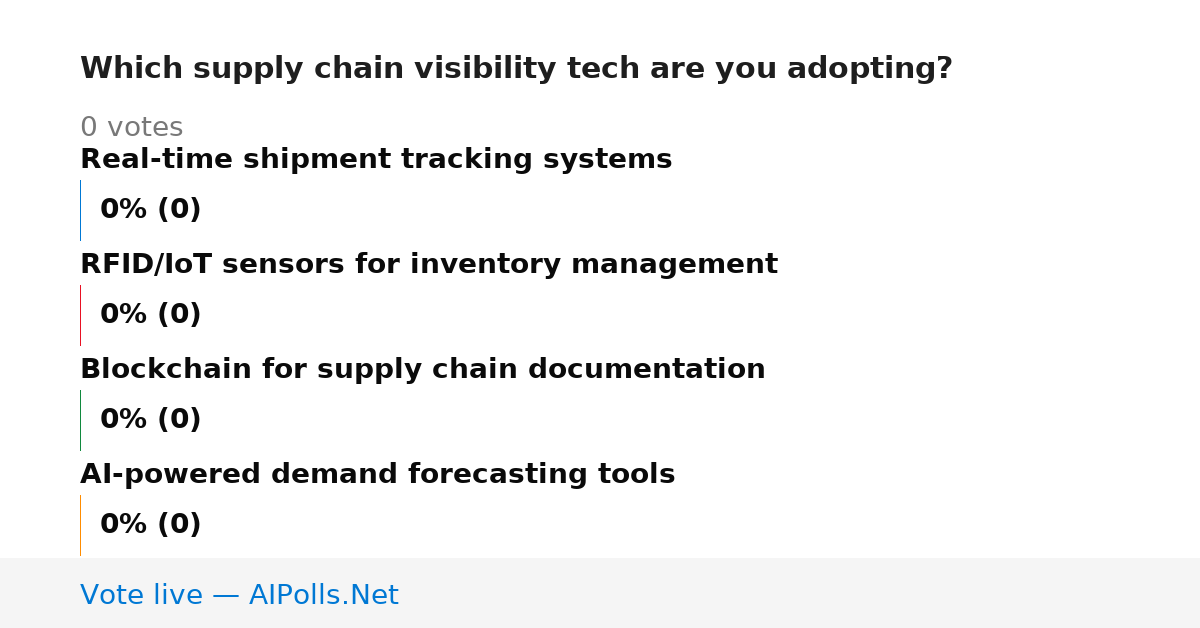 Which supply chain visibility tech are you adopting?

0 votes

Real-time shipment tracking systems

0% (0)

RFID/IoT sensors for inventory management

0% (0)

Blockchain for supply chain documentation

0% (0)

AI-powered demand forecasting tools

0% (0)

Vote live — AIPolls.Net